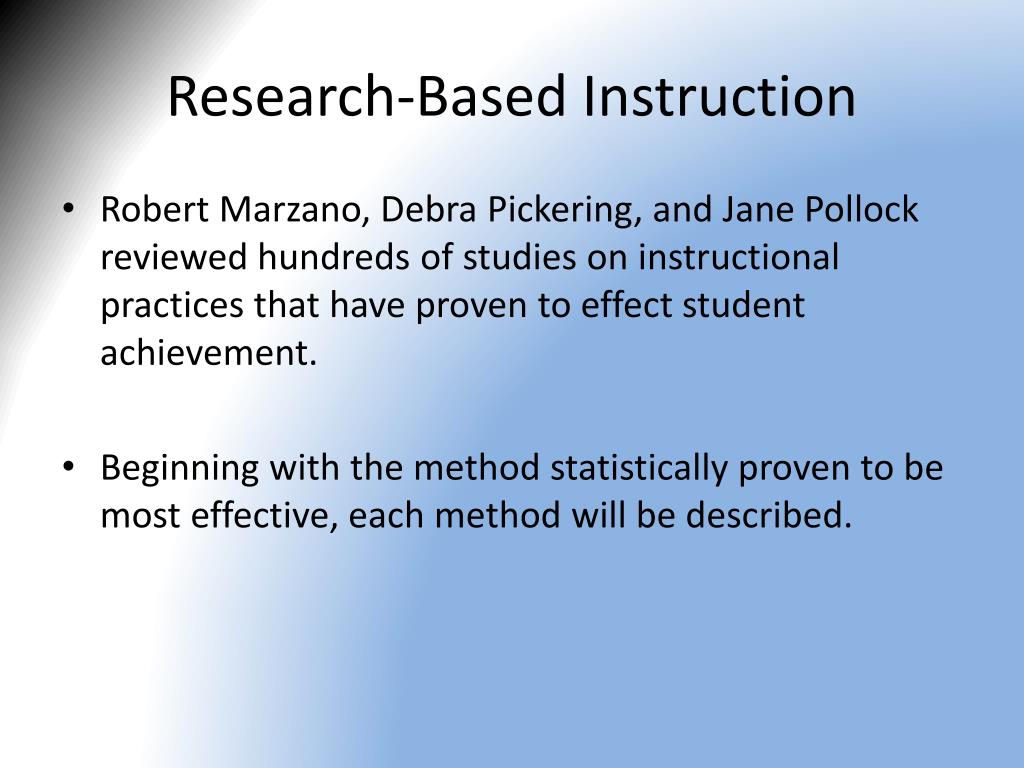 Research-Based Instruction

• Robert Marzano, Debra Pickering, and Jane Pollock reviewed hundreds of studies on instructional practices that have proven to effect student achievement.

• Beginning with the method statistically proven to be most effective, each method will be described.